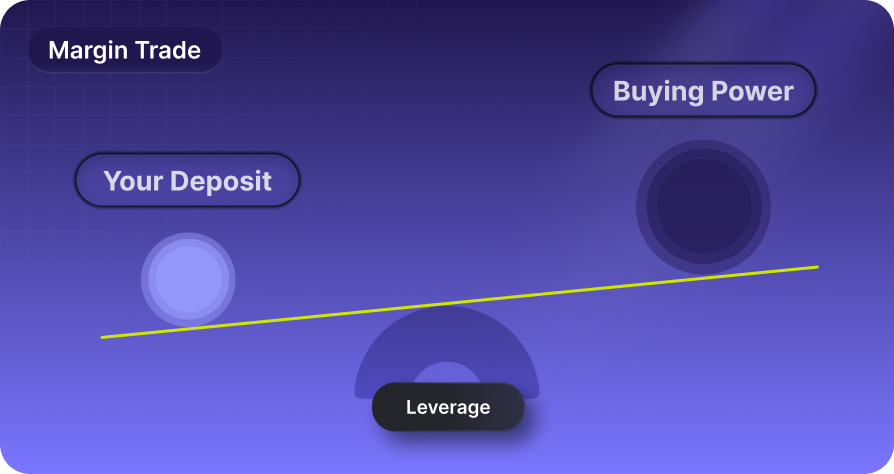 Margin Trade

Buying Power

Your Deposit

Leverage